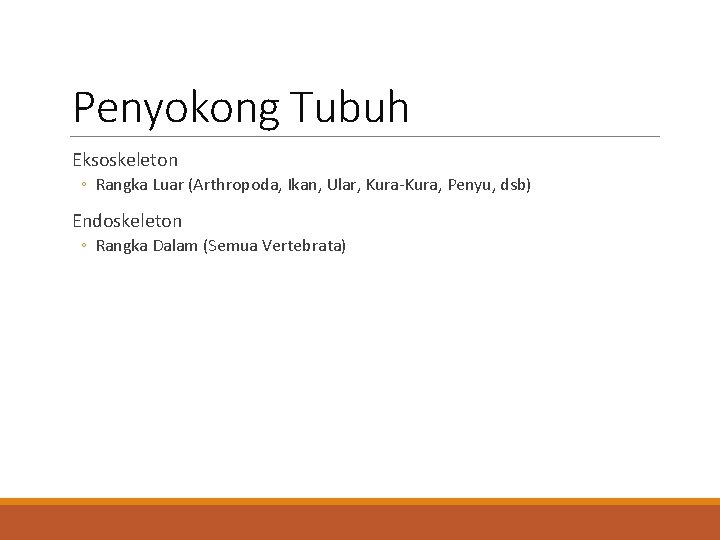 Penyokong Tubuh

Eksoskeleton

◦ Rangka Luar (Arthropoda, Ikan, Ular, Kura-Kura, Penyu, dsb)

Endoskeleton

◦ Rangka Dalam (Semua Vertebrata)